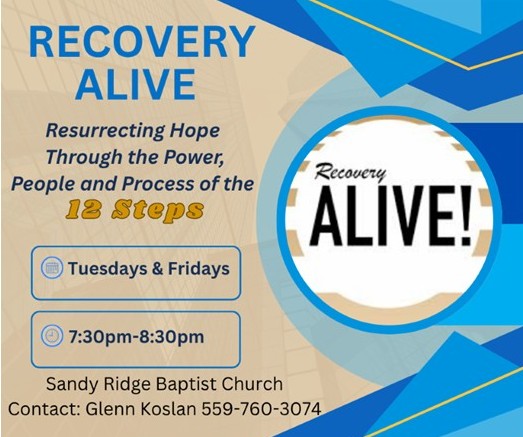 RECOVERY ALIVE

Resurrecting Hope Through the Power, People and Process of the 12 Steps

Tuesdays & Fridays

7:30pm-8:30pm

Sandy Ridge Baptist Church
Contact: Glenn Koslan 559-760-3074

Recovery
ALIVE!